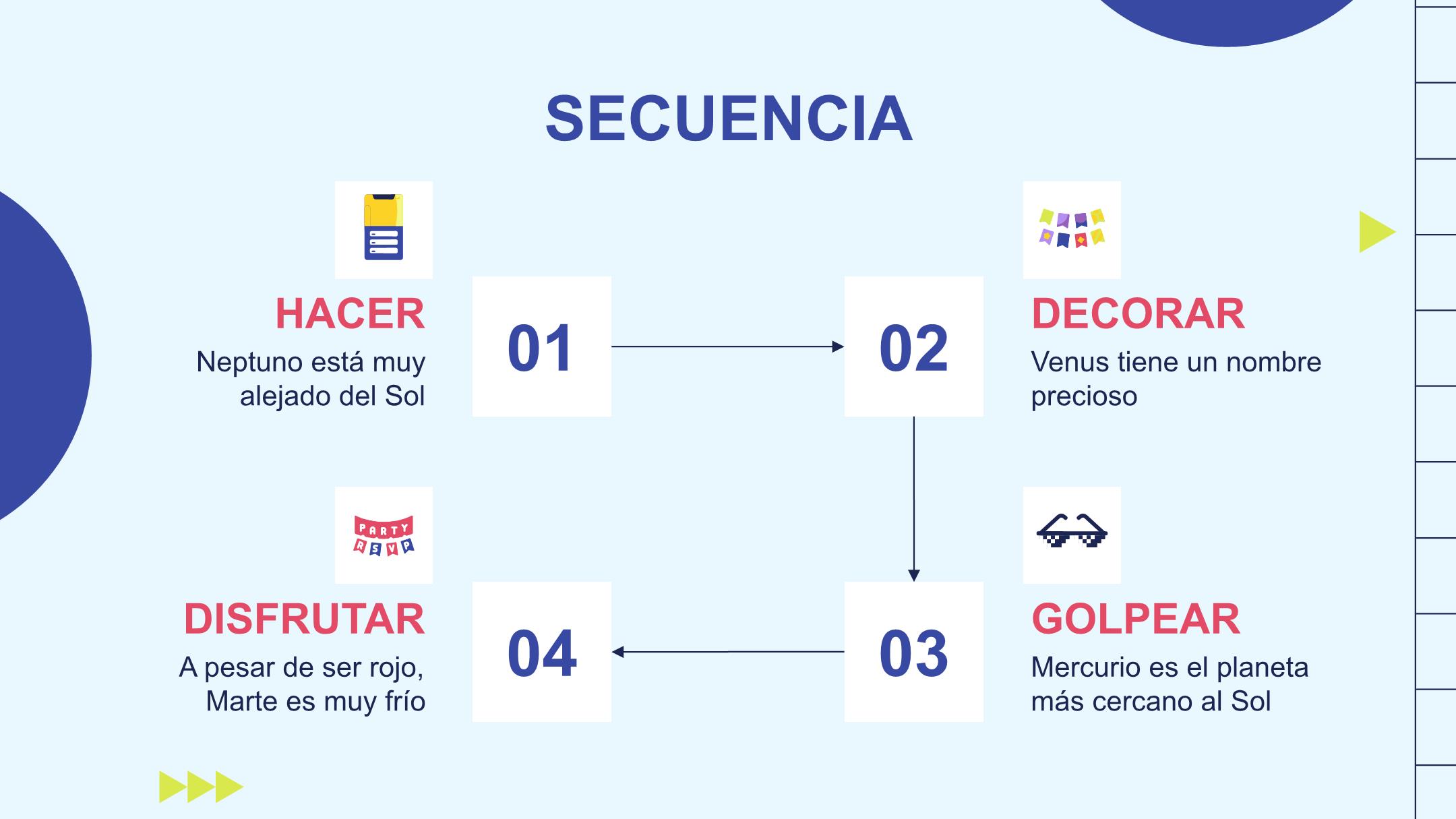 SECUENCIA

HACER
Neptuno está muy alejado del Sol

01

02

DECORAR
Venus tiene un nombre precioso

PARTY
RSVP

DISFRUTAR
A pesar de ser rojo, Marte es muy frío

04

03

GOLPEAR
Mercurio es el planeta más cercano al Sol